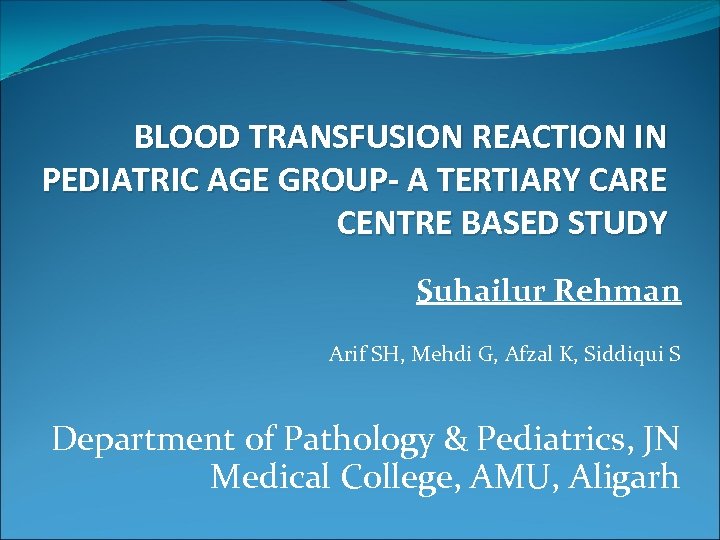 BLOOD TRANSFUSION REACTION IN PEDIATRIC AGE GROUP- A TERTIARY CARE CENTRE BASED STUDY

Suhailur Rehman

Arif SH, Mehdi G, Afzal K, Siddiqui S

Department of Pathology & Pediatrics, JN Medical College, AMU, Aligarh